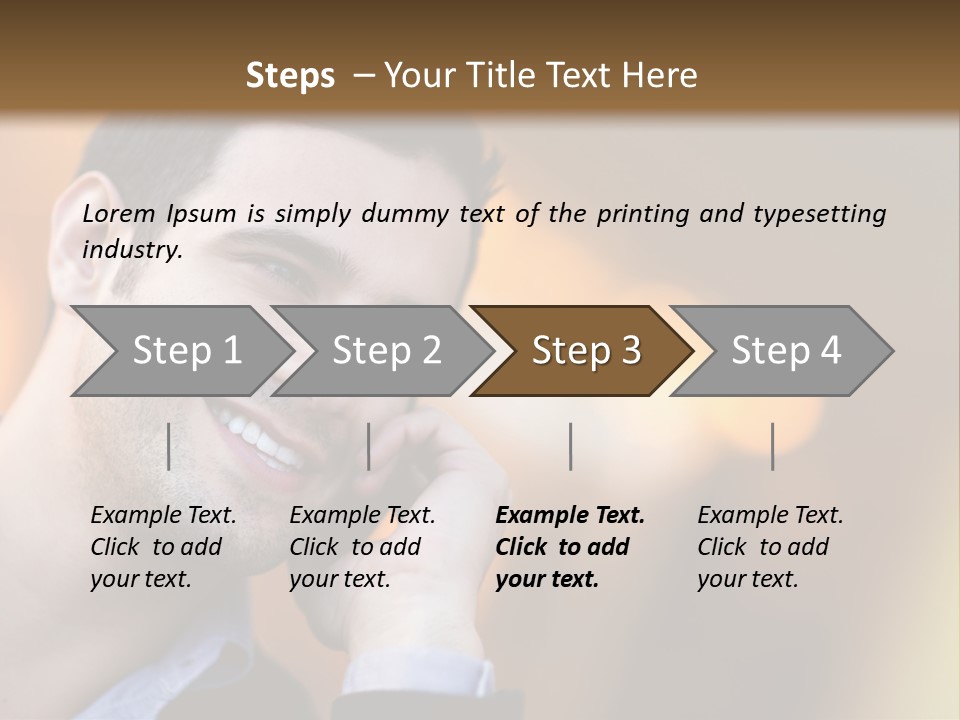 Steps – Your Title Text Here

Lorem Ipsum is simply dummy text of the printing and typesetting industry.

Step 1

Step 2

Step 3

Step 4

Example Text. Click to add your text.

Example Text. Click to add your text.

Example Text. Click to add your text.

Example Text. Click to add your text.